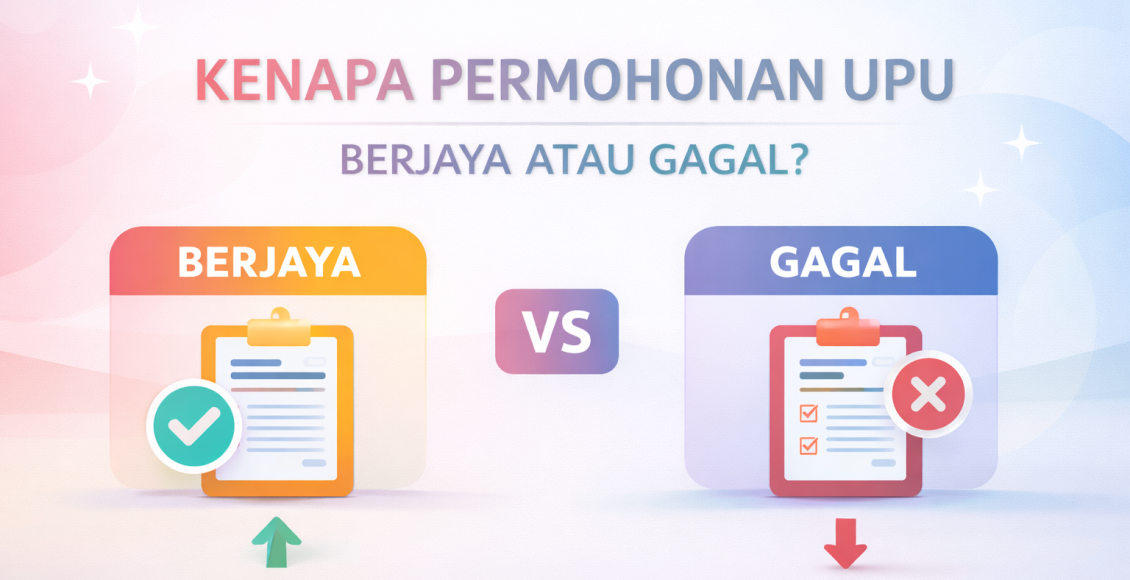 KENAPA PERMOHONAN UPU

BERJAYA ATAU GAGAL?

BERJAYA

VS

GAGAL